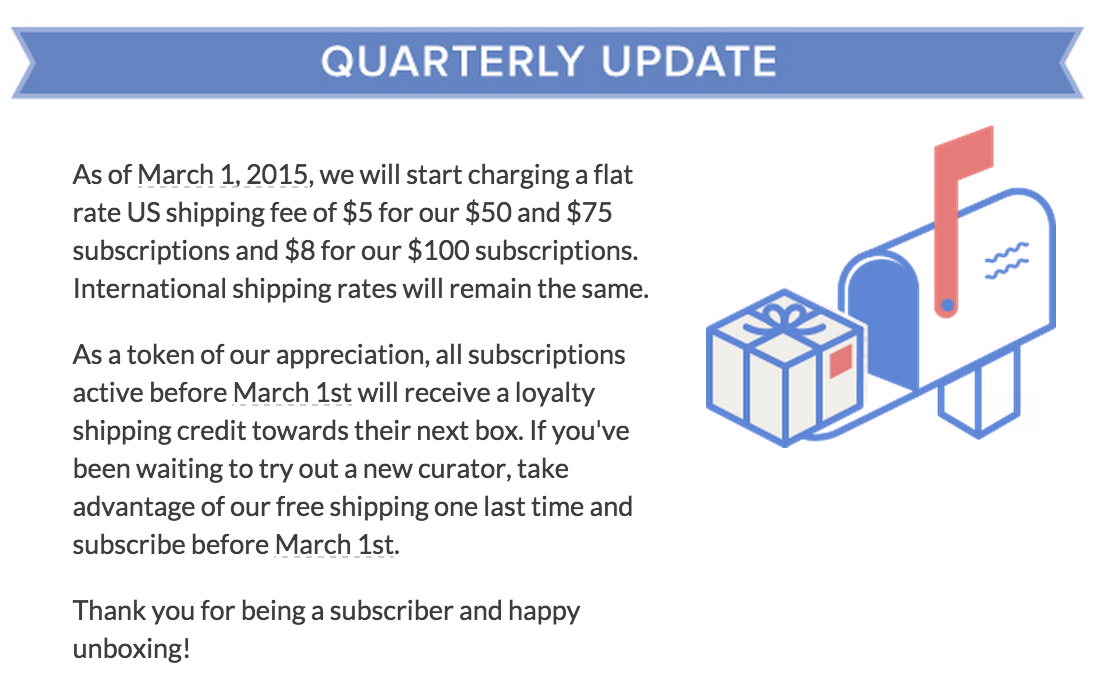 QUARTERLY UPDATE

As of March 1, 2015, we will start charging a flat rate US shipping fee of \$5 for our \$50 and \$75 subscriptions and \$8 for our \$100 subscriptions. International shipping rates will remain the same.

As a token of our appreciation, all subscriptions active before March 1st will receive a loyalty shipping credit towards their next box. If you've been waiting to try out a new curator, take advantage of our free shipping one last time and subscribe before March 1st.

Thank you for being a subscriber and happy unboxing!